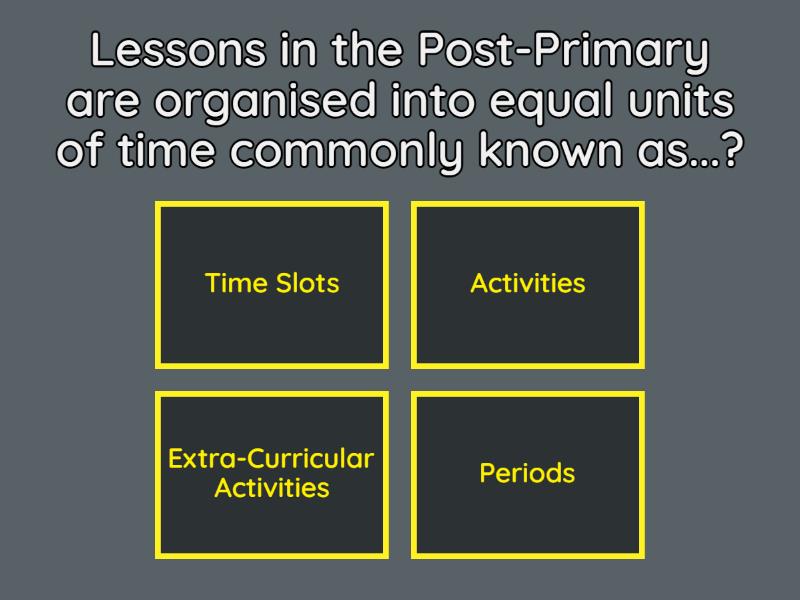 Lessons in the Post-Primary are organised into equal units of time commonly known as...?

Time Slots

Activities

Extra-Curricular Activities

Periods